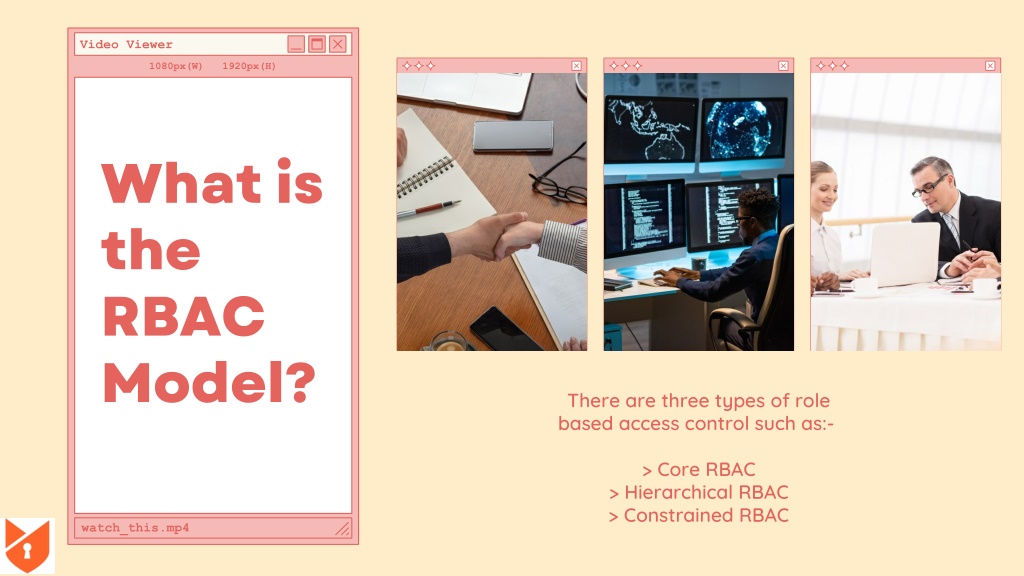 Video Viewer

1080px(W) 1920px(H)

What is the RBAC Model?

watch_this.mp4

There are three types of role based access control such as:-

> Core RBAC
> Hierarchical RBAC
> Constrained RBAC